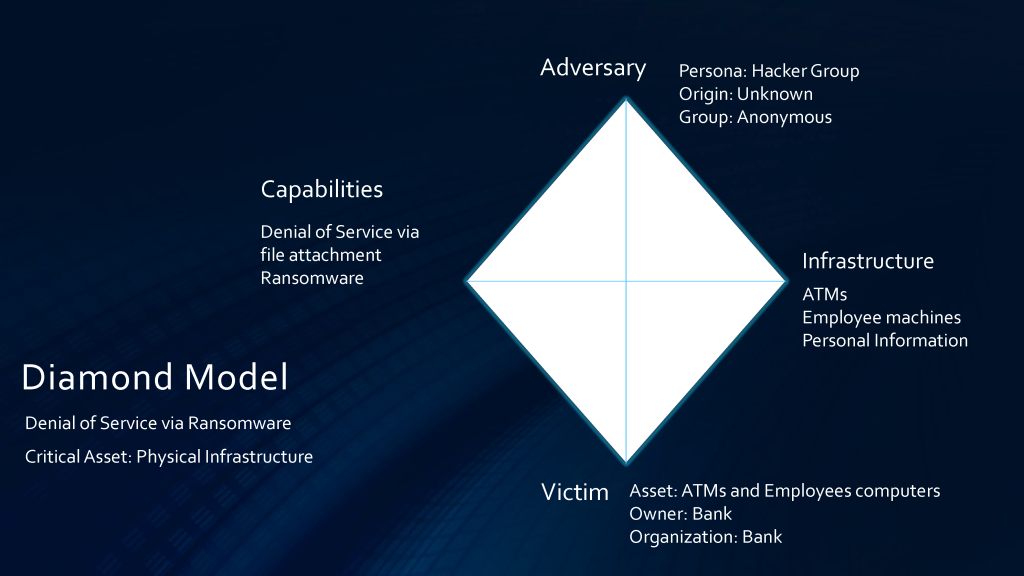 Adversary

Persona: Hacker Group
Origin: Unknown
Group: Anonymous

Capabilities

Denial of Service via file attachment
Ransomware

Infrastructure

ATMs
Employee machines
Personal Information

Diamond Model

Denial of Service via Ransomware

Critical Asset: Physical Infrastructure

Victim

Asset: ATMs and Employees computers
Owner: Bank
Organization: Bank